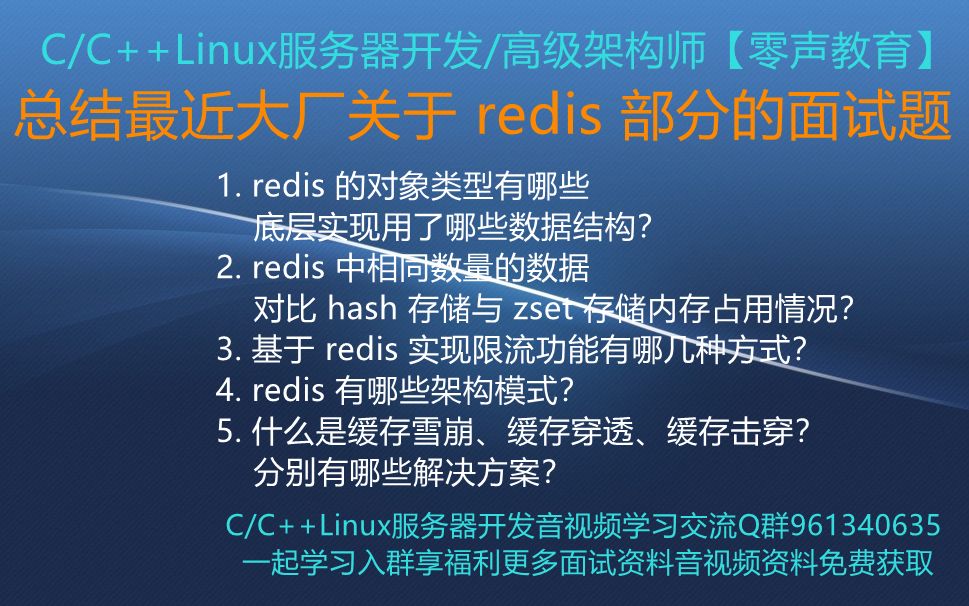 C/C++Linux服务器开发/高级架构师【零声教育】
总结最近大厂关于 redis 部分的面试题

1. redis 的对象类型有哪些
底层实现用了哪些数据结构?
2. redis 中相同数量的数据
对比 hash 存储与 zset 存储内存占用情况?
3. 基于 redis 实现限流功能有哪几种方式?
4. redis 有哪些架构模式?
5. 什么是缓存雪崩、缓存穿透、缓存击穿?
分别有哪些解决方案?

C/C++Linux服务器开发音视频学习交流Q群961340635
一起学习入群享福利更多面试资料音视频资料免费获取